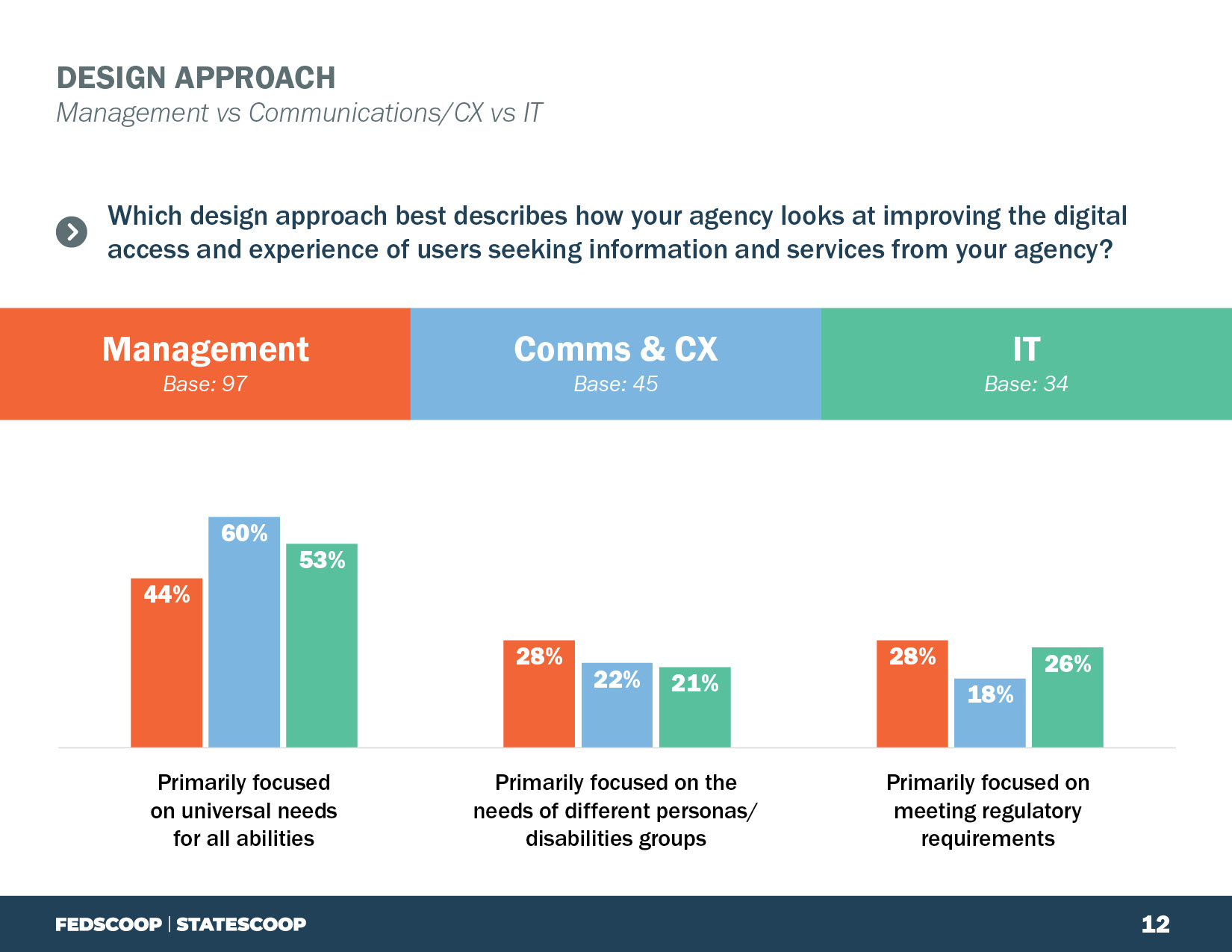 DESIGN APPROACH
Management vs Communications/CX vs IT

Which design approach best describes how your agency looks at improving the digital access and experience of users seeking information and services from your agency?

Management
Base: 97

Comms & CX
Base: 45

IT
Base: 34

44%
60%
53%

28%
22%
21%

28%
18%
26%

Primarily focused on universal needs for all abilities

Primarily focused on the needs of different personas/ disabilities groups

Primarily focused on meeting regulatory requirements

FEDSCOOP | STATESCOOP

12